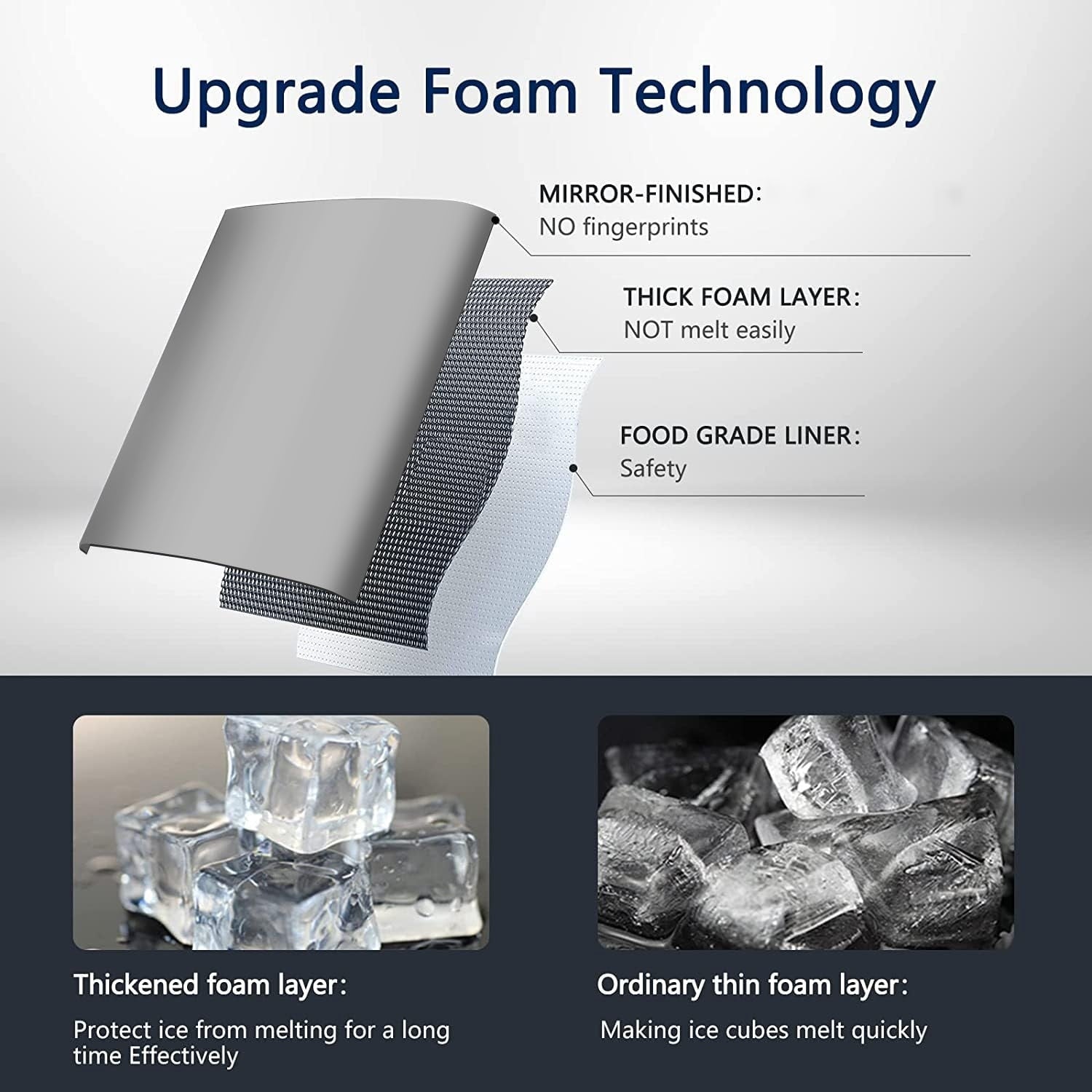 Upgrade Foam Technology

MIRROR-FINISHED:
NO fingerprints

THICK FOAM LAYER:
NOT melt easily

FOOD GRADE LINER:
Safety

Thickened foam layer:
Protect ice from melting for a long time Effectively

Ordinary thin foam layer:
Making ice cubes melt quickly